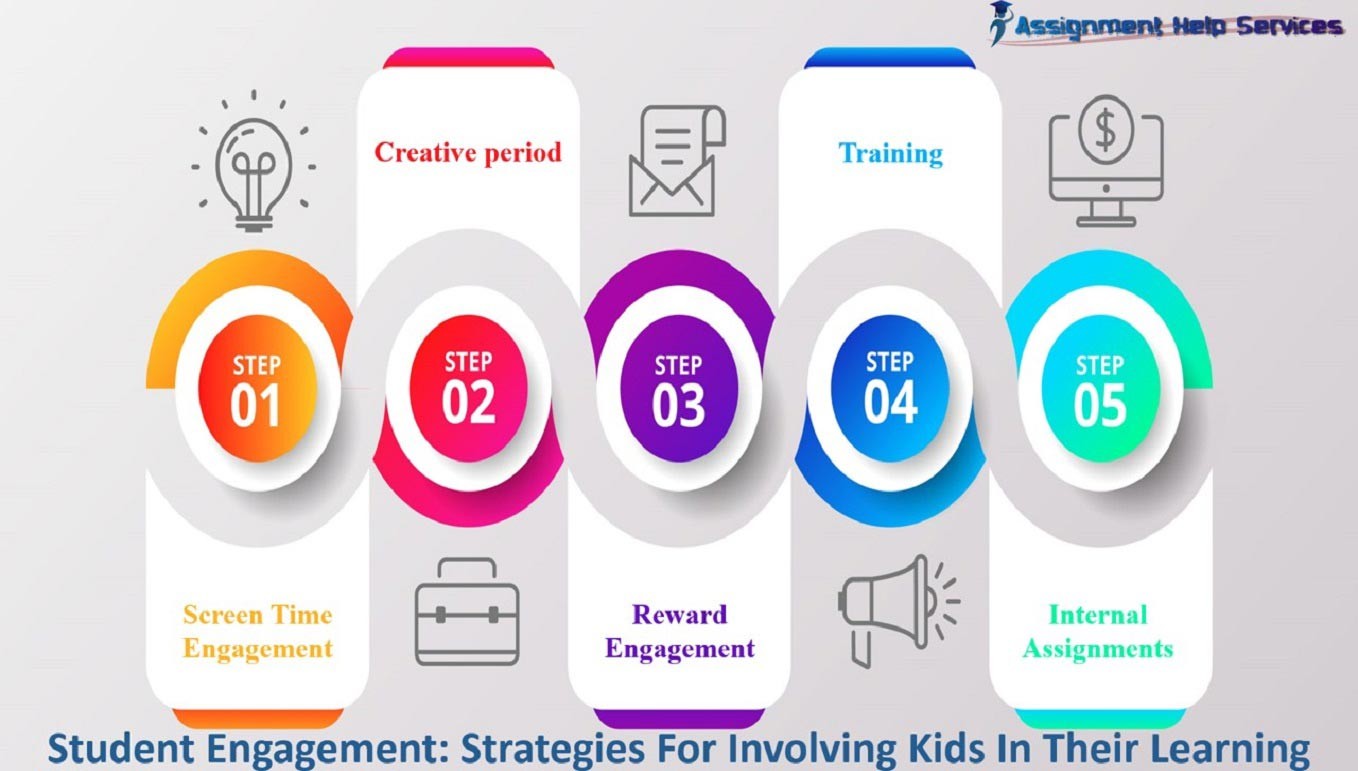 Assignment Help Services

Creative period

Training

STEP 01

STEP 02

STEP 03

STEP 04

STEP 05

Screen Time Engagement

Reward Engagement

Internal Assignments

Student Engagement: Strategies For Involving Kids In Their Learning